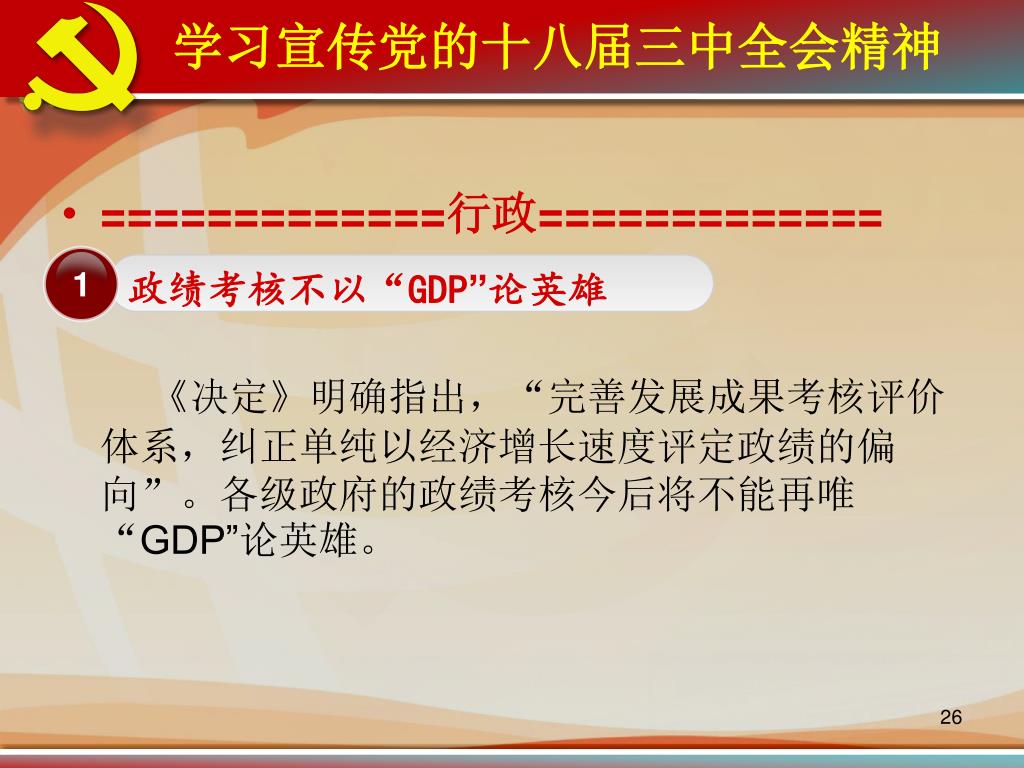 学习宣传党的十八届三中全会精神

• =============行政=============

1 政绩考核不以“GDP”论英雄

《决定》明确指出，“完善发展成果考核评价体系，纠正单纯以经济增长速度评定政绩的偏向”。各级政府的政绩考核今后将不能再唯“GDP”论英雄。

26